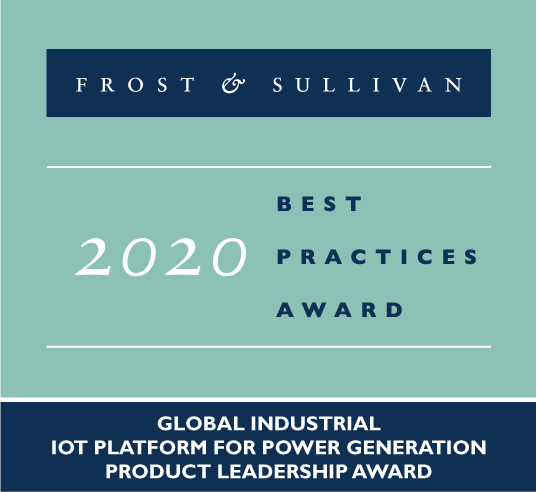 FROST & SULLIVAN

2020

BEST
PRACTICES
AWARD

GLOBAL INDUSTRIAL
IOT PLATFORM FOR POWER GENERATION
PRODUCT LEADERSHIP AWARD